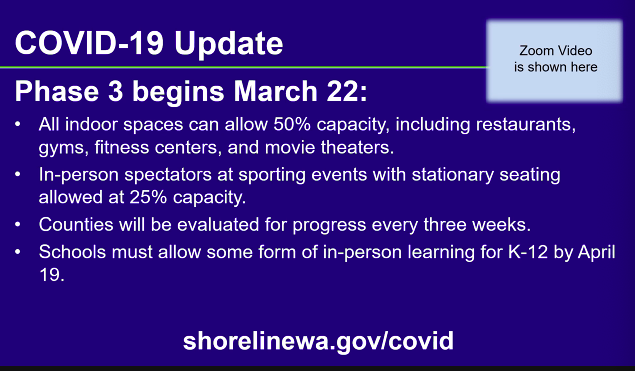 COVID-19 Update

Zoom Video is shown here

Phase 3 begins March 22:

• All indoor spaces can allow 50% capacity, including restaurants, gyms, fitness centers, and movie theaters.
• In-person spectators at sporting events with stationary seating allowed at 25% capacity.
• Counties will be evaluated for progress every three weeks.
• Schools must allow some form of in-person learning for K-12 by April 19.

shorelinewa.gov/covid